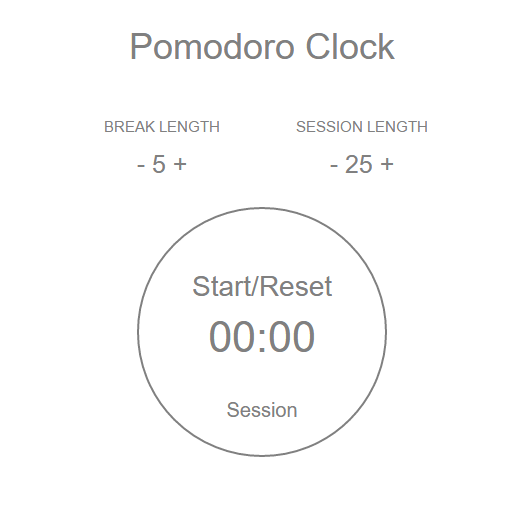 Pomodoro Clock

BREAK LENGTH

- 5 +

SESSION LENGTH

- 25 +

Start/Reset

00:00

Session